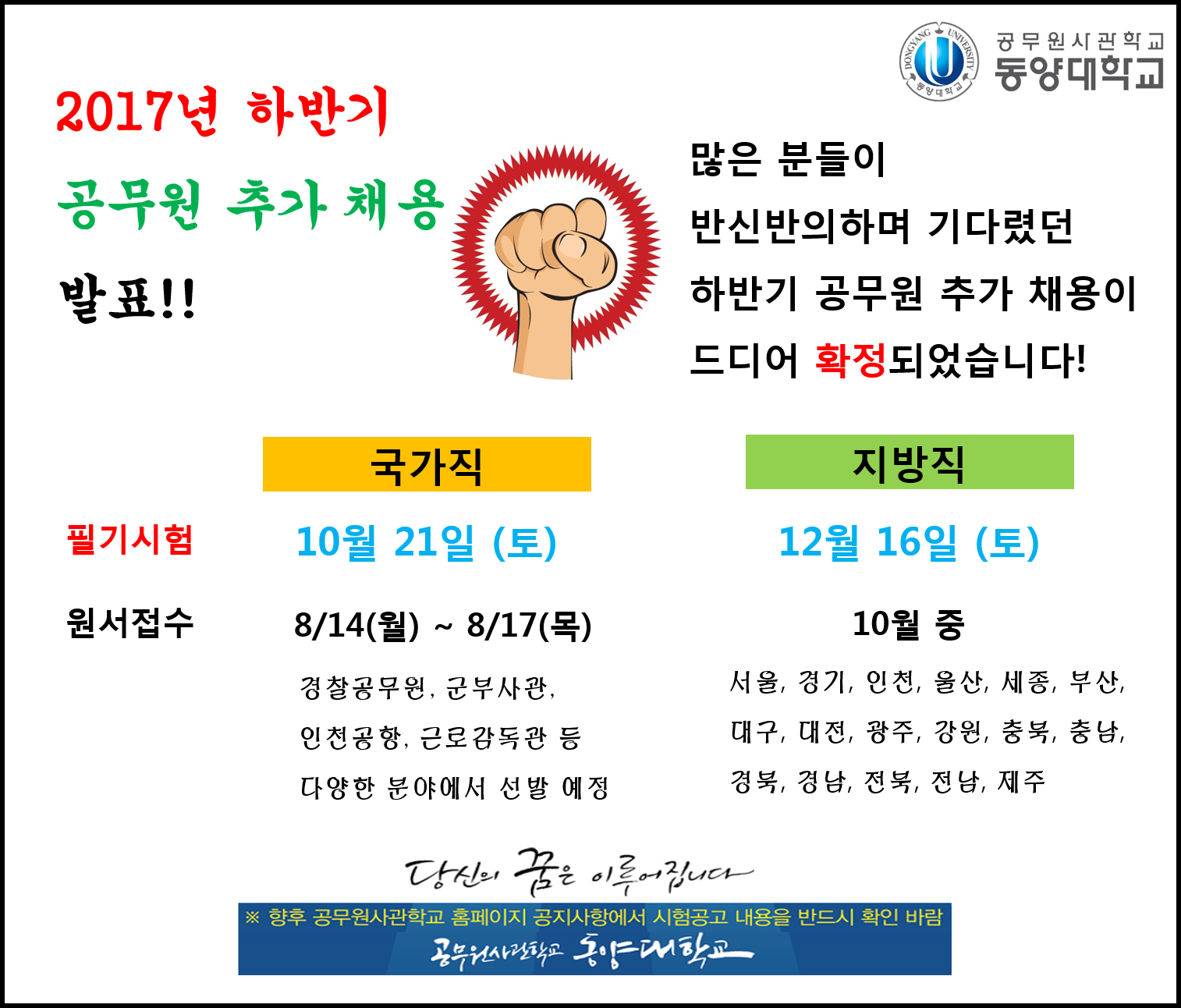 DONGYANG UNIVERSITY 동양대학교
공무원사관학교
동양대학교

2017년 하반기

공무원 추가 채용

발표!!

많은 분들이

반신반의하며 기다렸던

하반기 공무원 추가 채용이

드디어 확정되었습니다!

| | 국가직 | 지방직 |
|---|---|---|
| 필기시험 | 10월 21일 (토) | 12월 16일 (토) |
| 원서접수 | 8/14(월) ~ 8/17(목) | 10월 중 |
| | 경찰공무원, 군부사관, 인천공항, 근로감독관 등 다양한 분야에서 선발 예정 | 서울, 경기, 인천, 울산, 세종, 부산, 대구, 대전, 광주, 강원, 충북, 충남, 경북, 경남, 전북, 전남, 제주 |

당신의 꿈은 이루어집니다

※ 향후 공무원사관학교 홈페이지 공지사항에서 시험공고 내용을 반드시 확인 바람

공무원사관학교 동양대학교